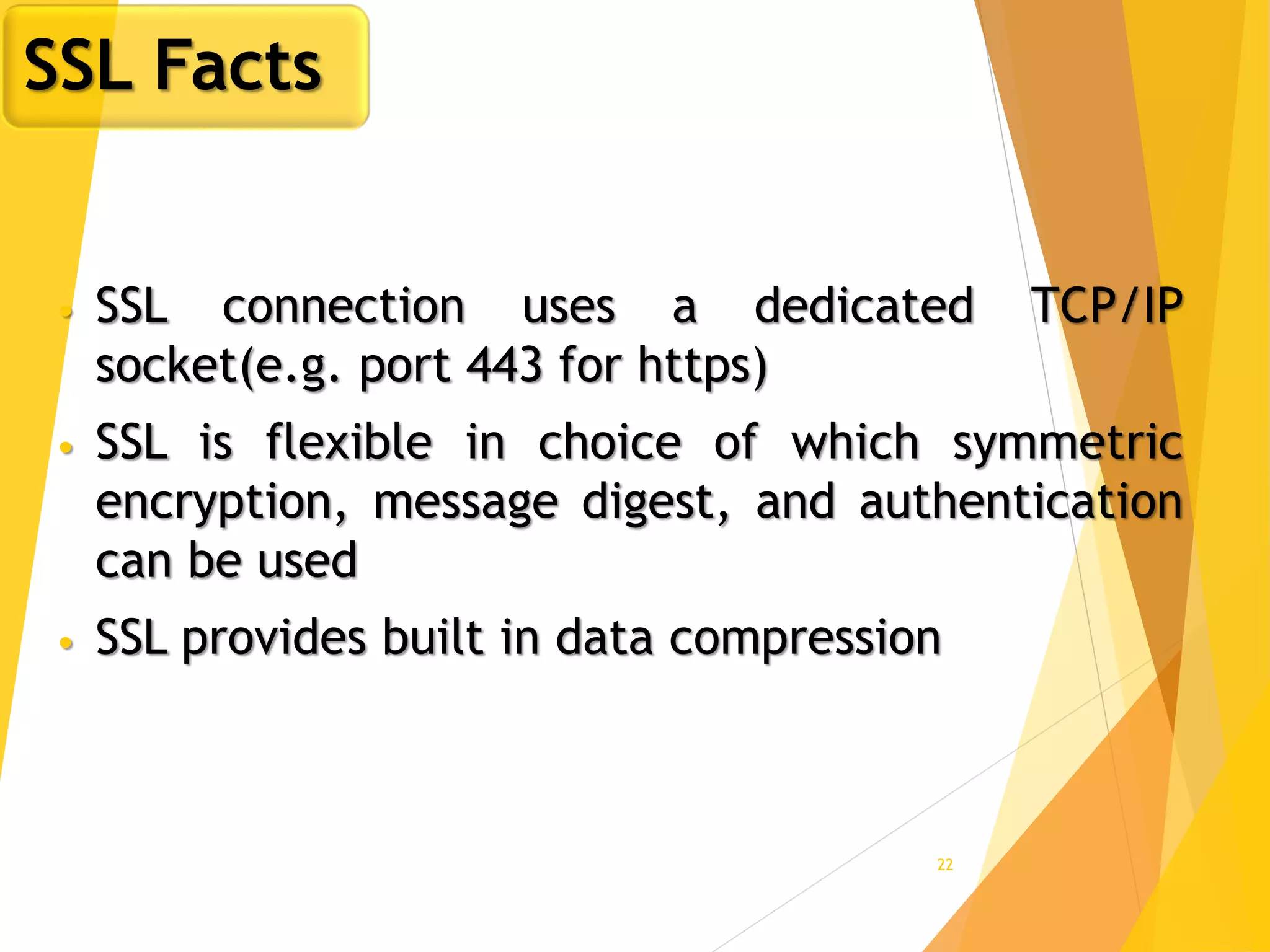 SSL Facts

• SSL connection uses a dedicated TCP/IP socket(e.g. port 443 for https)

• SSL is flexible in choice of which symmetric encryption, message digest, and authentication can be used

• SSL provides built in data compression

22